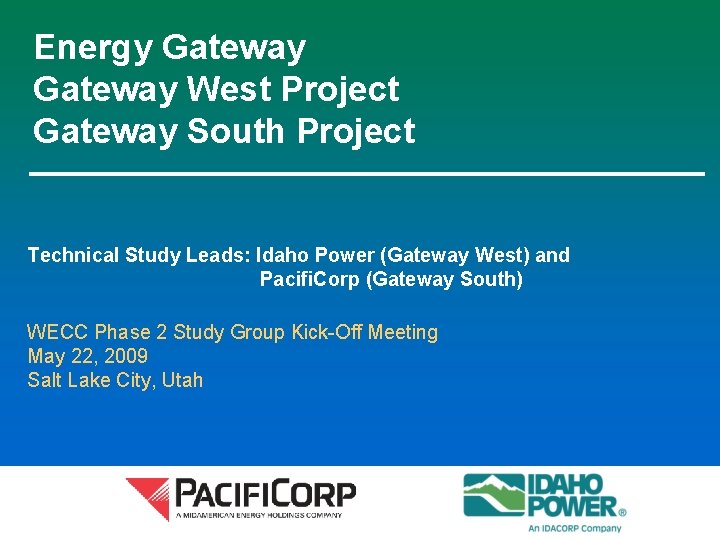 Energy Gateway
Gateway West Project
Gateway South Project

Technical Study Leads: Idaho Power (Gateway West) and PacifiCorp (Gateway South)

WECC Phase 2 Study Group Kick-Off Meeting
May 22, 2009
Salt Lake City, Utah

PACIFICORP
A MIDAMERICAN ENERGY HOLDINGS COMPANY

IDAHO POWER®
An IDACORP Company